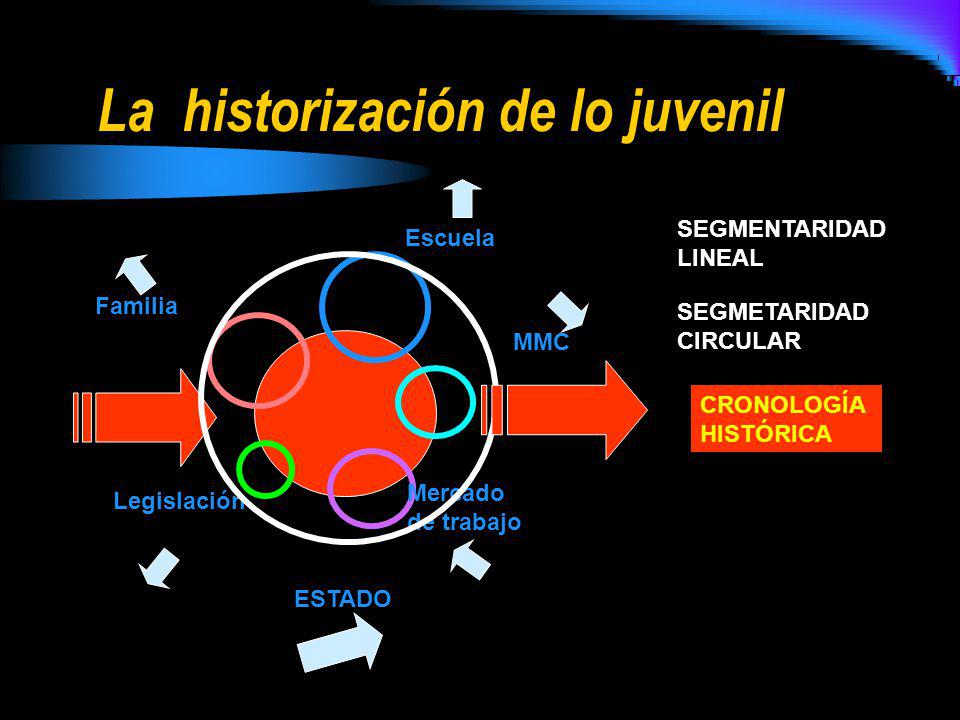 La historización de lo juvenil

Escuela

Familia

MMC

Legislación

Mercado de trabajo

ESTADO

SEGMENTARIDAD LINEAL

SEGMETARIDAD CIRCULAR

CRONOLOGÍA HISTÓRICA